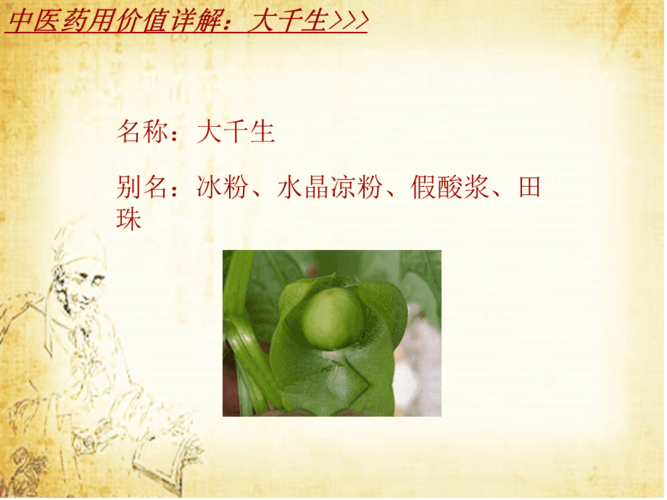 中医药用价值详解：大千生>>>

名称：大千生

别名：冰粉、水晶凉粉、假酸浆、田珠